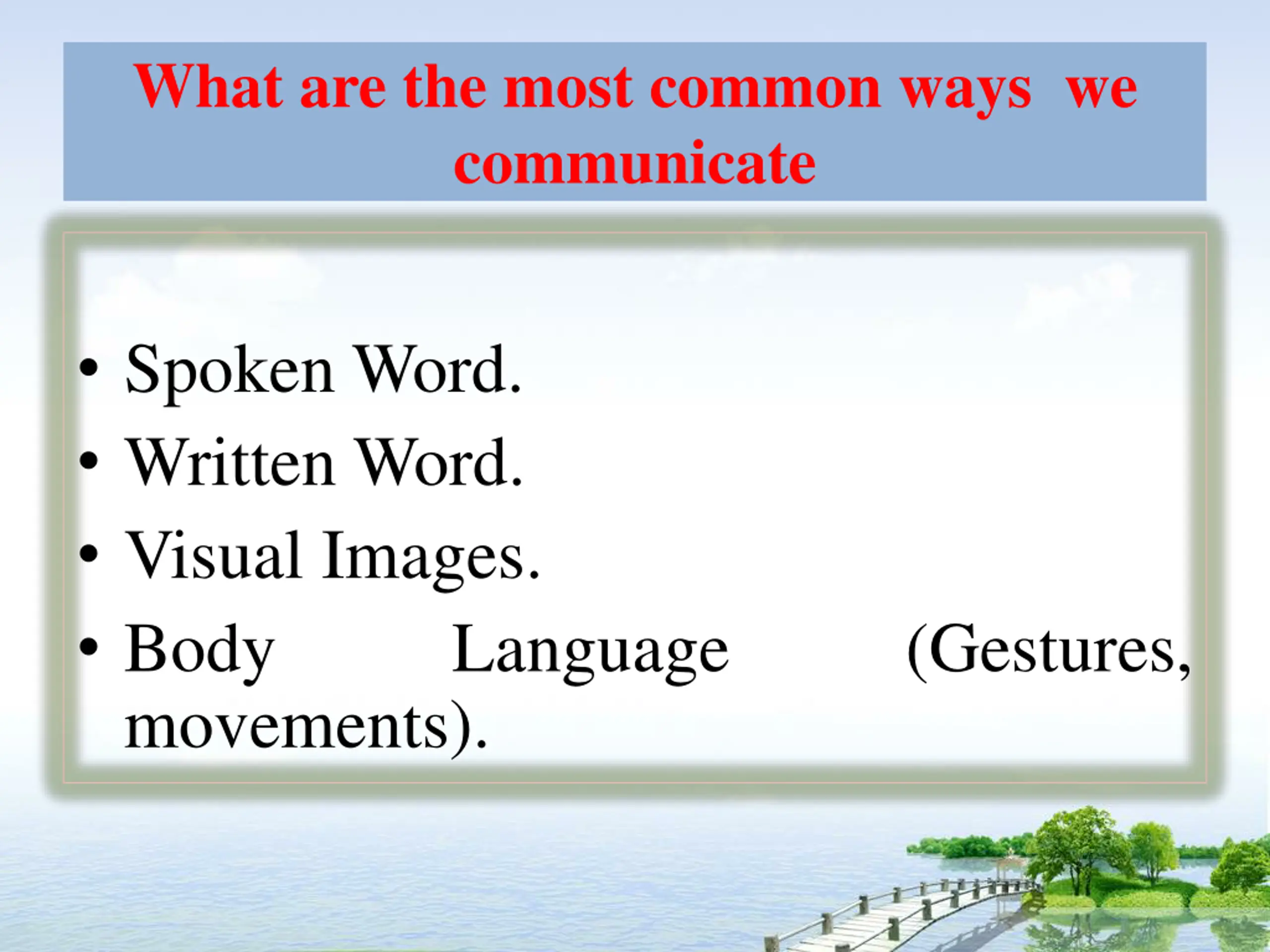 What are the most common ways we communicate

• Spoken Word.
• Written Word.
• Visual Images.
• Body Language (Gestures, movements).